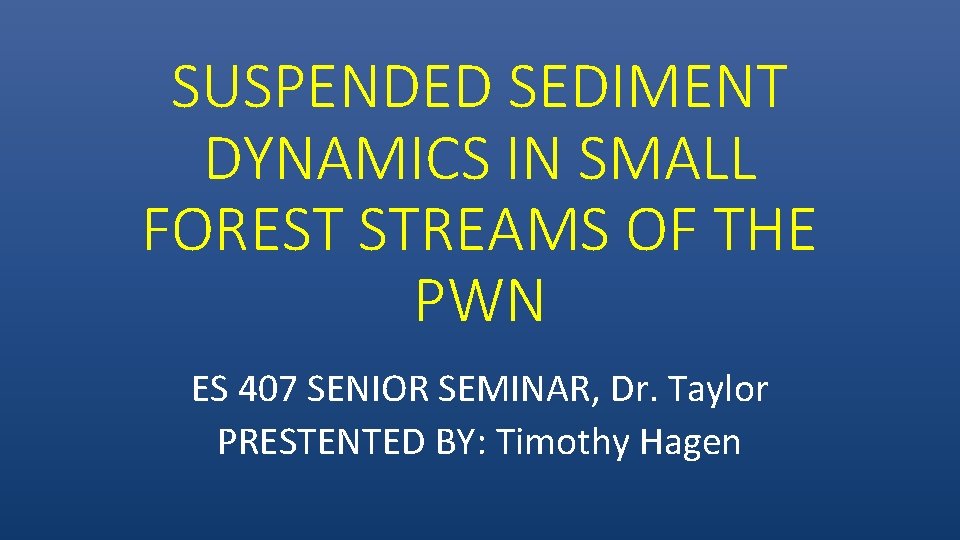 SUSPENDED SEDIMENT DYNAMICS IN SMALL FOREST STREAMS OF THE PWN

ES 407 SENIOR SEMINAR, Dr. Taylor
PRESTENTED BY: Timothy Hagen